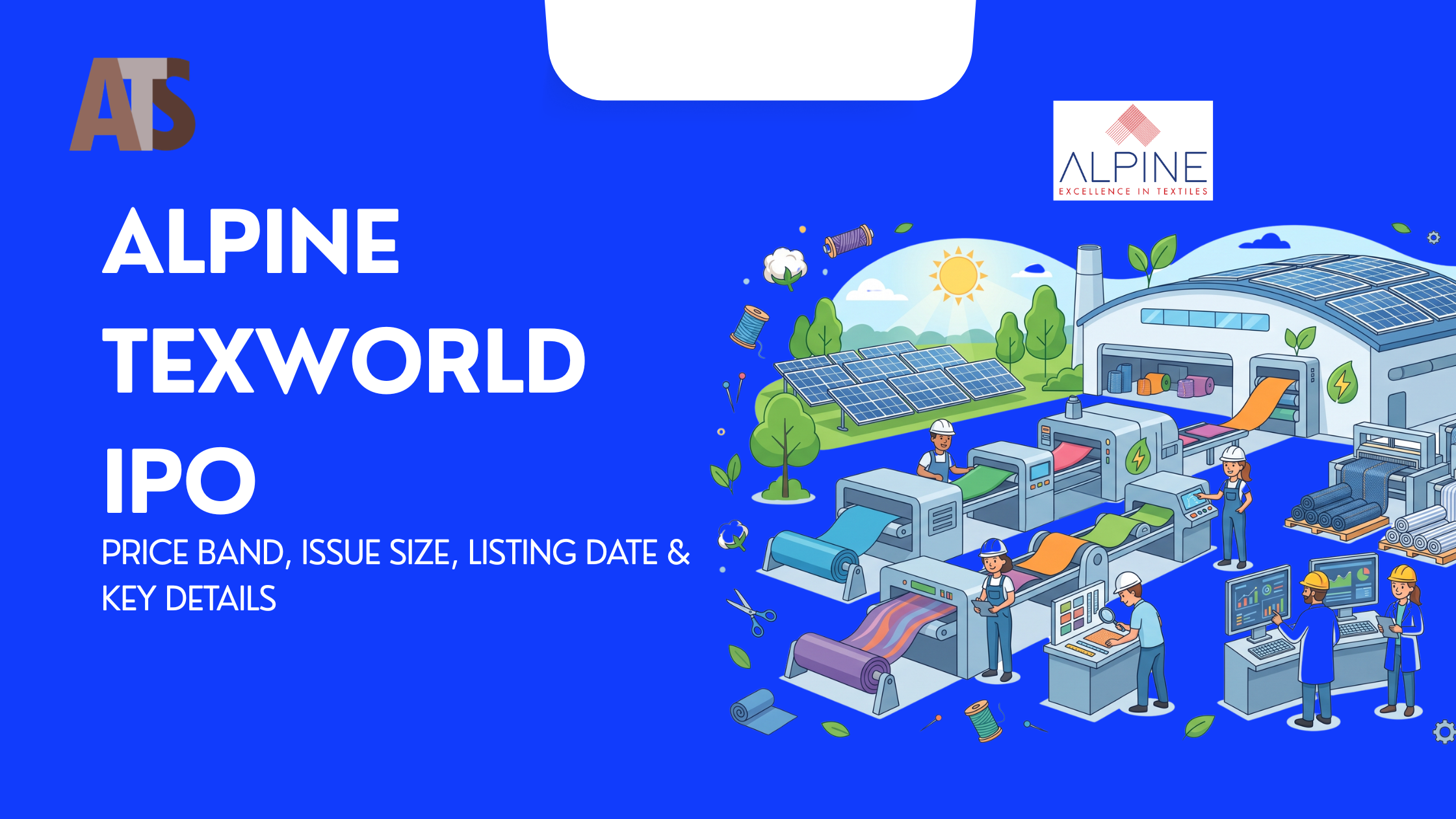 ATS

ALPINE
EXCELLENCE IN TEXTILES

ALPINE TEXWORLD IPO

PRICE BAND, ISSUE SIZE, LISTING DATE & KEY DETAILS